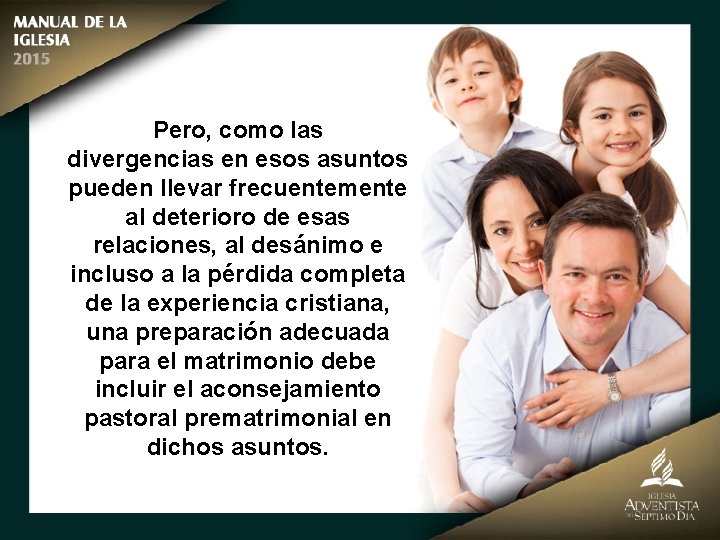 MANUAL DE LA IGLESIA
2015

Pero, como las divergencias en esos asuntos pueden llevar frecuentemente al deterioro de esas relaciones, al desánimo e incluso a la pérdida completa de la experiencia cristiana, una preparación adecuada para el matrimonio debe incluir el aconsejamiento pastoral prematrimonial en dichos asuntos.

IGLESIA
ADVENTISTA
DEL SÉPTIMO DÍA